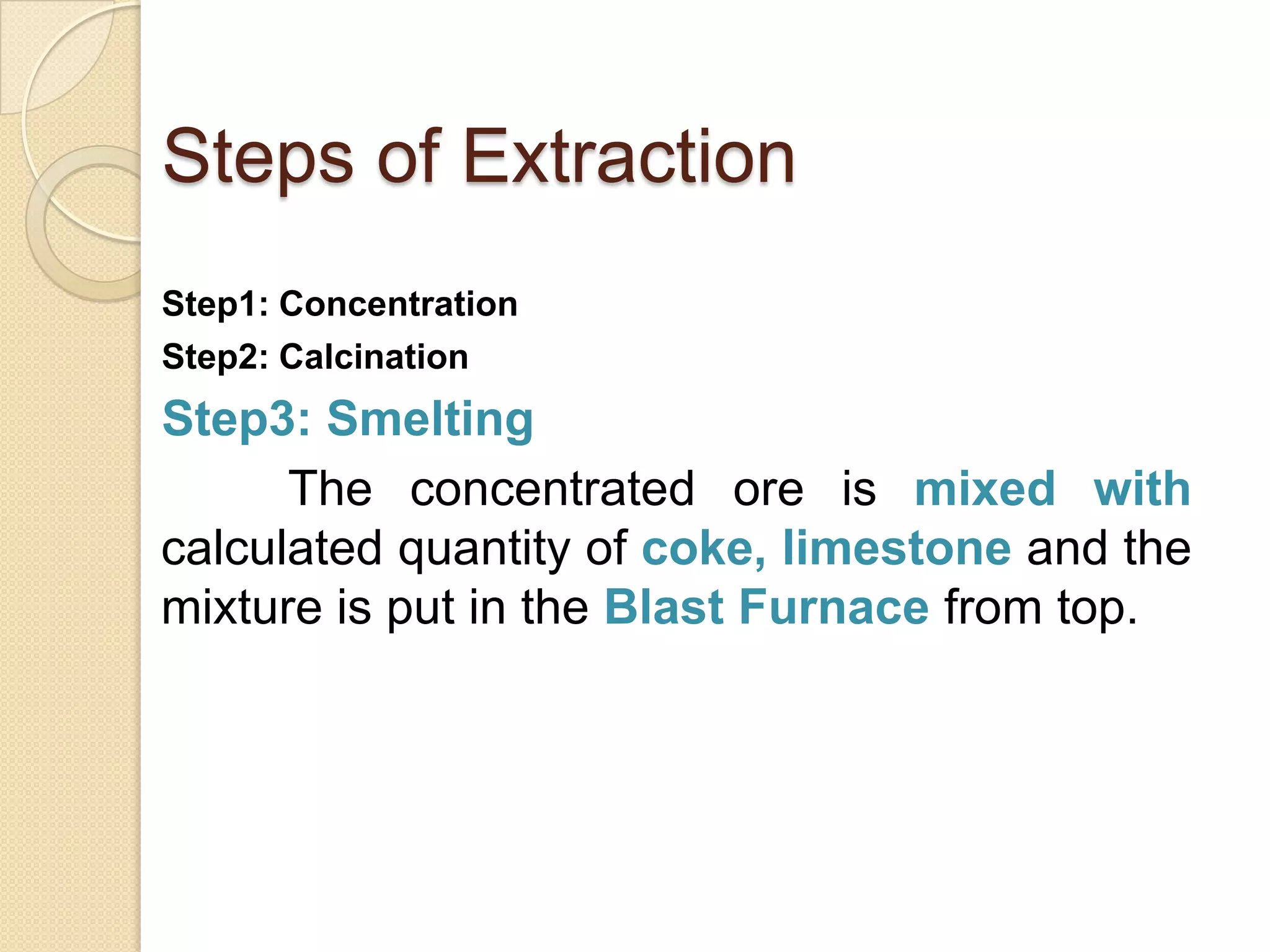 Steps of Extraction

Step1: Concentration

Step2: Calcination

Step3: Smelting

The concentrated ore is mixed with calculated quantity of coke, limestone and the mixture is put in the Blast Furnace from top.